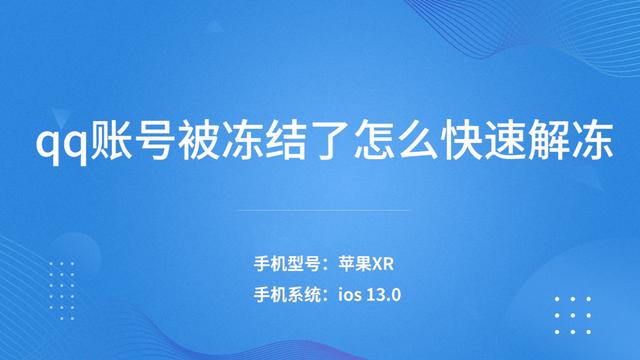 qq账号被冻结了怎么快速解冻

手机型号：苹果XR

手机系统：ios 13.0